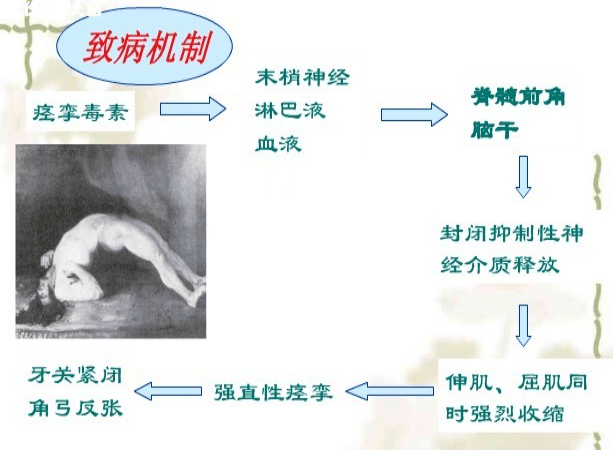 致病机制

痉挛毒素

末梢神经
淋巴液
血液

脊髓前角
脑干

封闭抑制性神经介质释放

伸肌、屈肌同时强烈收缩

强直性痉挛

牙关紧闭
角弓反张